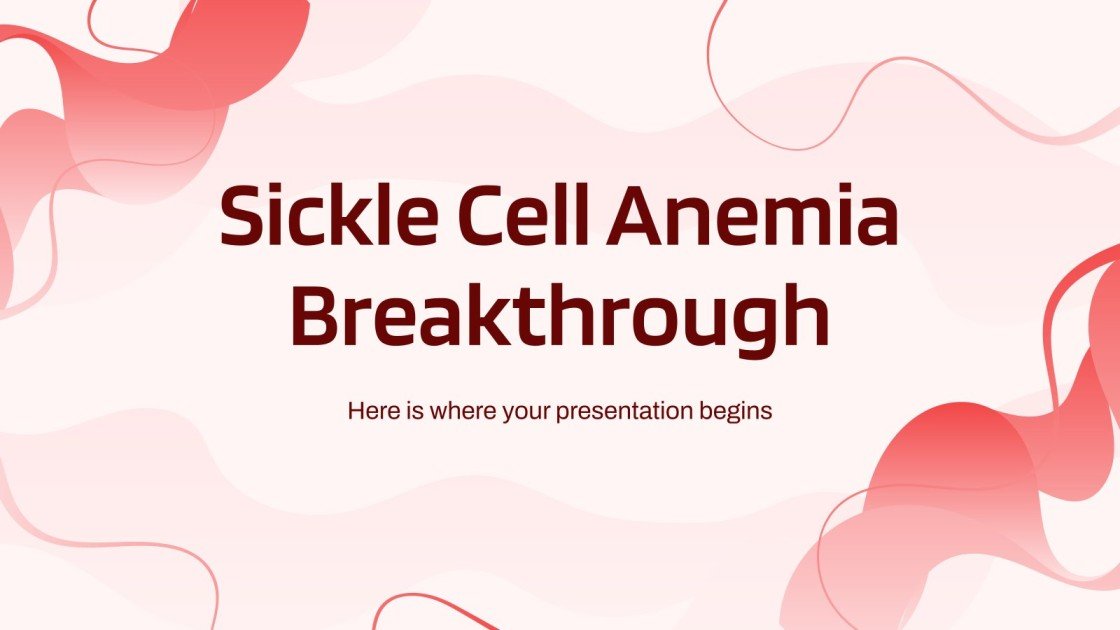 Sickle Cell Anemia Breakthrough

Here is where your presentation begins